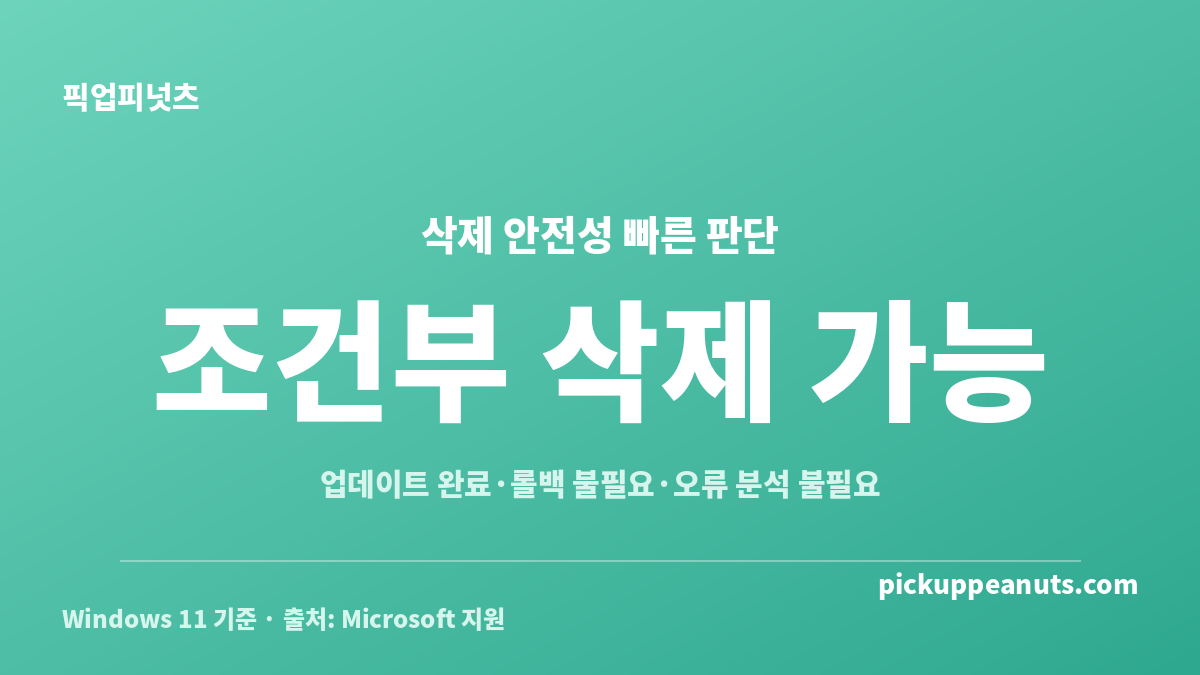 픽업피넛츠

삭제 안전성 빠른 판단

조건부 삭제 가능

업데이트 완료·롤백 불필요·오류 분석 불필요

pickuppeanuts.com

Windows 11 기준 · 출처: Microsoft 지원